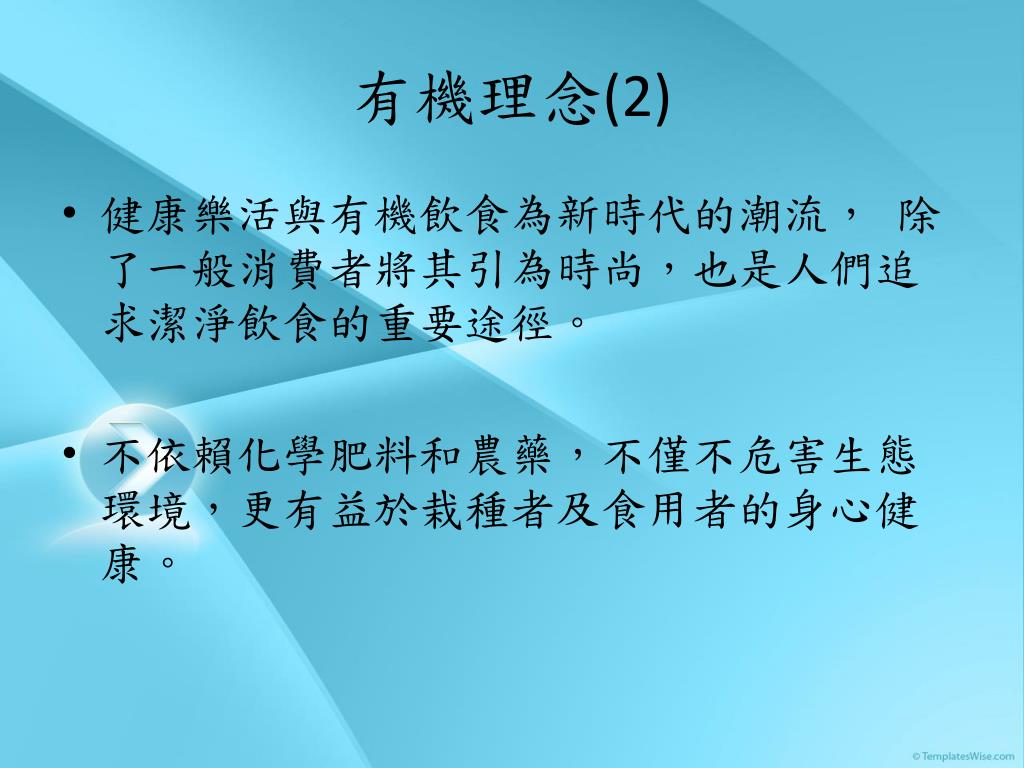 有機理念(2)

• 健康樂活與有機飲食為新時代的潮流， 除了一般消費者將其引為時尚，也是人們追求潔淨飲食的重要途徑。

• 不依賴化學肥料和農藥，不僅不危害生態環境，更有益於栽種者及食用者的身心健康。

© TemplatesWise.com